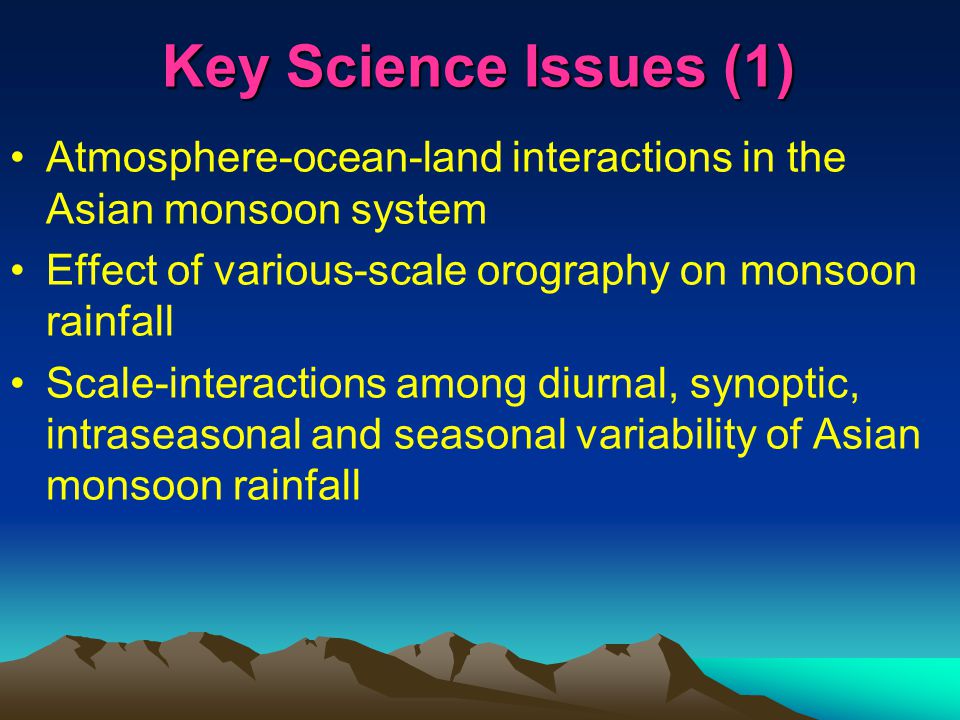 Key Science Issues (1)

• Atmosphere-ocean-land interactions in the Asian monsoon system

• Effect of various-scale orography on monsoon rainfall

• Scale-interactions among diurnal, synoptic, intraseasonal and seasonal variability of Asian monsoon rainfall